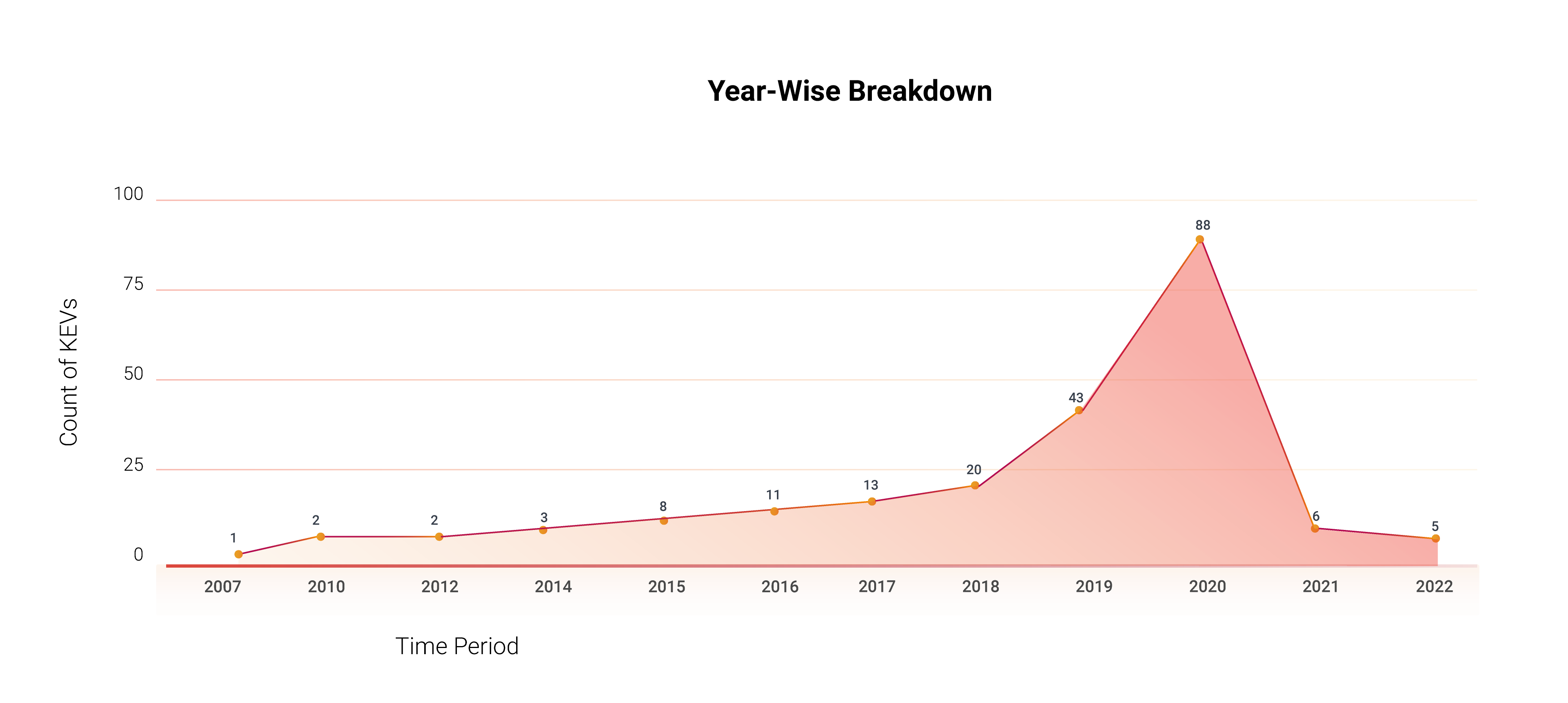 Year-Wise Breakdown

Count of KEVs

100
75
50
25
0

1
2
2
3
8
11
13
20
43
88
6
5

2007
2010
2012
2014
2015
2016
2017
2018
2019
2020
2021
2022

Time Period